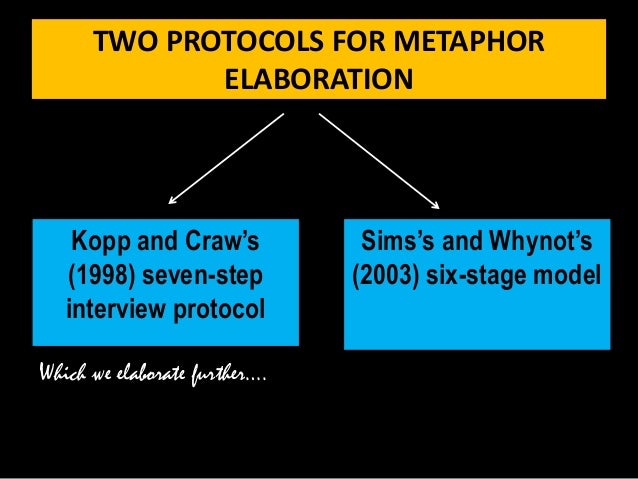 TWO PROTOCOLS FOR METAPHOR ELABORATION

Kopp and Craw's (1998) seven-step interview protocol

Sims's and Whynot's (2003) six-stage model

Which we elaborate further....